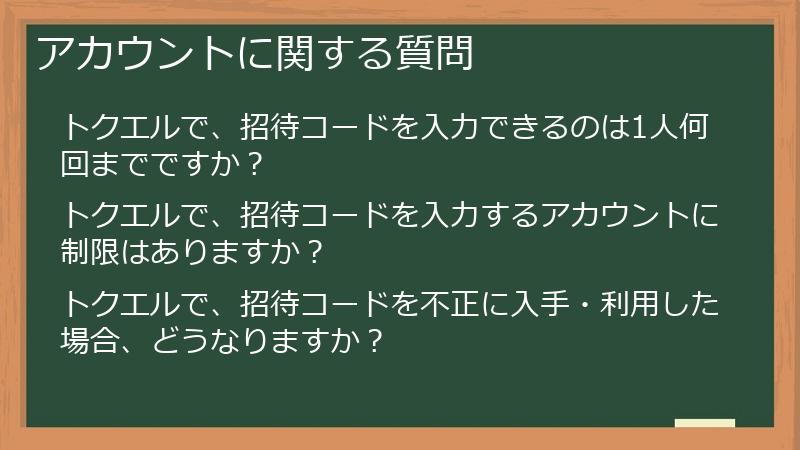 アカウントに関する質問

トクエルで、招待コードを入力できるのは1人何回までですか？

トクエルで、招待コードを入力するアカウントに制限はありますか？

トクエルで、招待コードを不正に入手・利用した場合、どうなりますか？